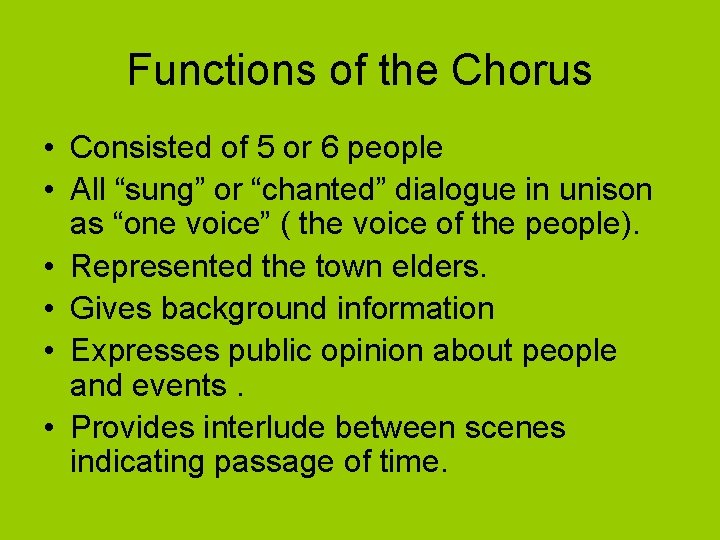 Functions of the Chorus

• Consisted of 5 or 6 people
• All “sung” or “chanted” dialogue in unison as “one voice” ( the voice of the people).
• Represented the town elders.
• Gives background information
• Expresses public opinion about people and events .
• Provides interlude between scenes indicating passage of time.